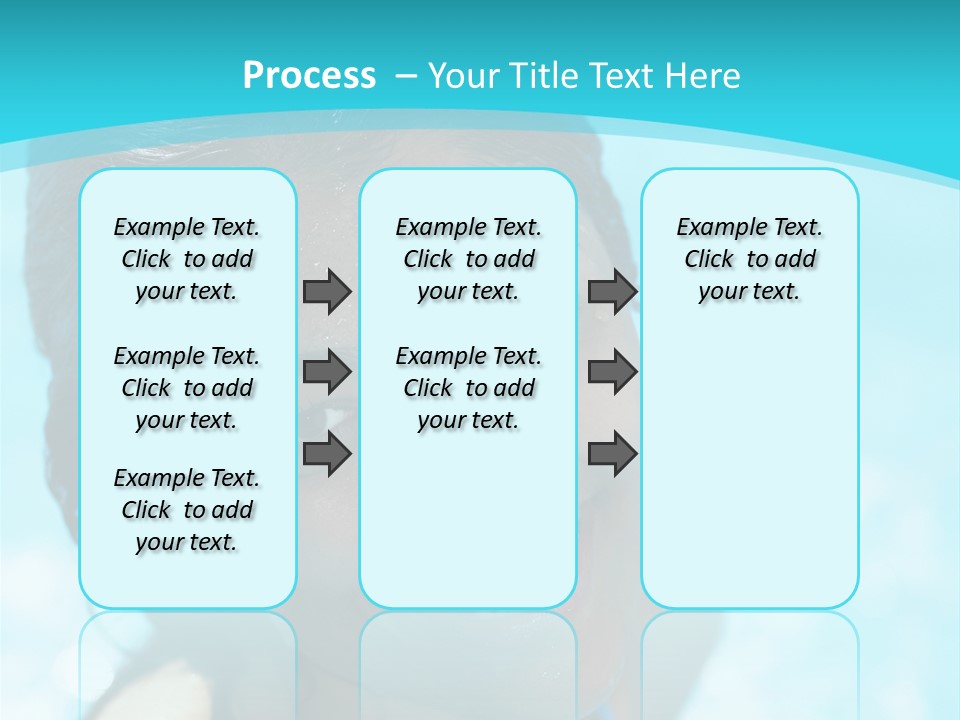 Process – Your Title Text Here

Example Text. Click to add your text.

Example Text. Click to add your text.

Example Text. Click to add your text.

Example Text. Click to add your text.

Example Text. Click to add your text.

Example Text. Click to add your text.